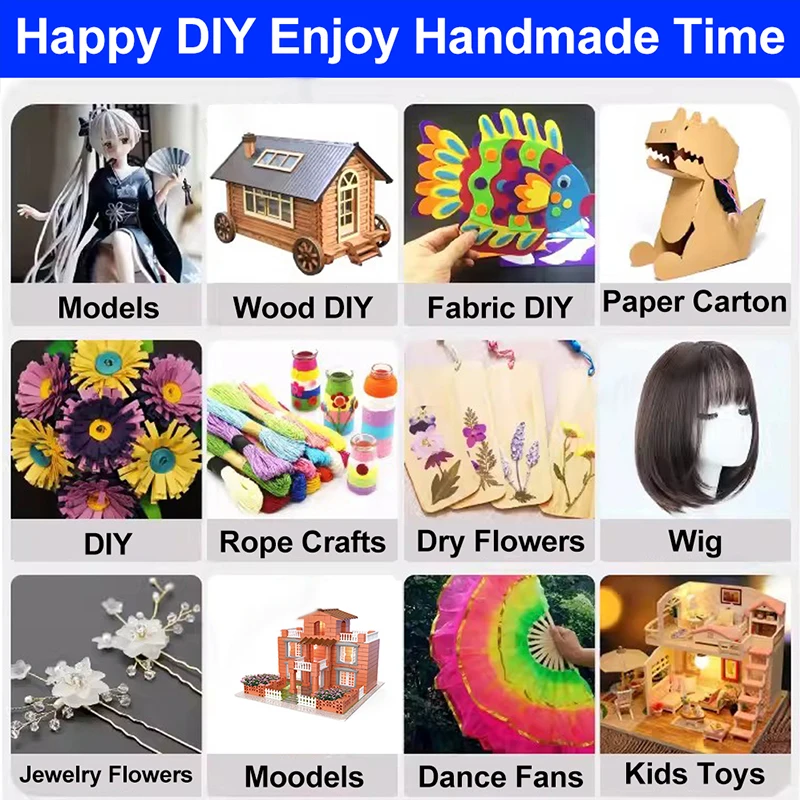 Happy DIY Enjoy Handmade Time

Models

Wood DIY

Fabric DIY

Paper Carton

DIY

Rope Crafts

Dry Flowers

Wig

Jewelry Flowers

Moodels

Dance Fans

Kids Toys